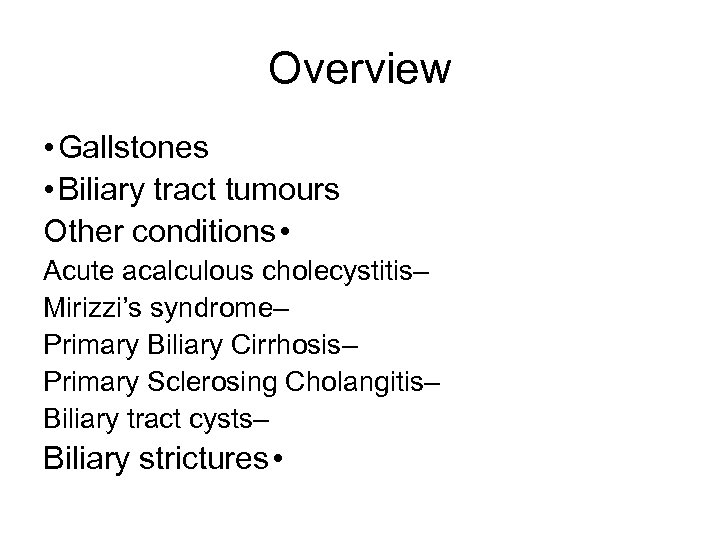 Overview

• Gallstones
• Biliary tract tumours
Other conditions •
Acute acalculous cholecystitis–
Mirizzi's syndrome–
Primary Biliary Cirrhosis–
Primary Sclerosing Cholangitis–
Biliary tract cysts–
Biliary strictures •